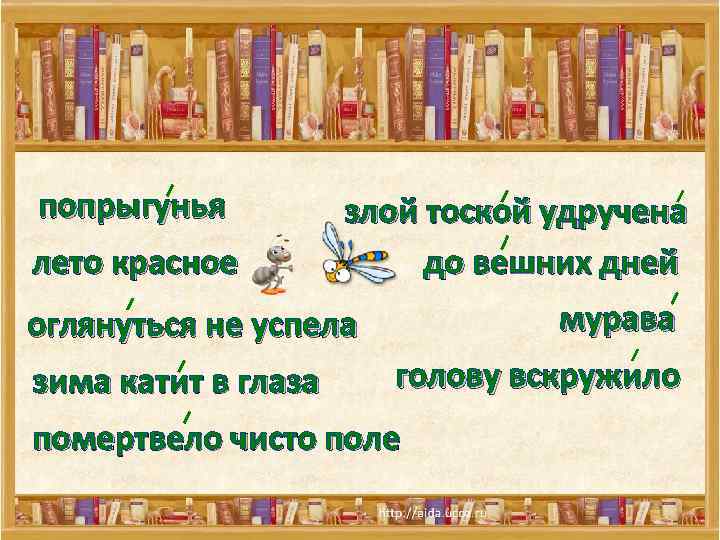 попрыгу́нья

лето красное

огляну́ться не успела

зима кати́т в глаза

помертве́ло чисто поле

злой тоско́й удручена́

до ве́шних дней

мурава́

голову вскружи́ло

http://aida.ucoz.ru